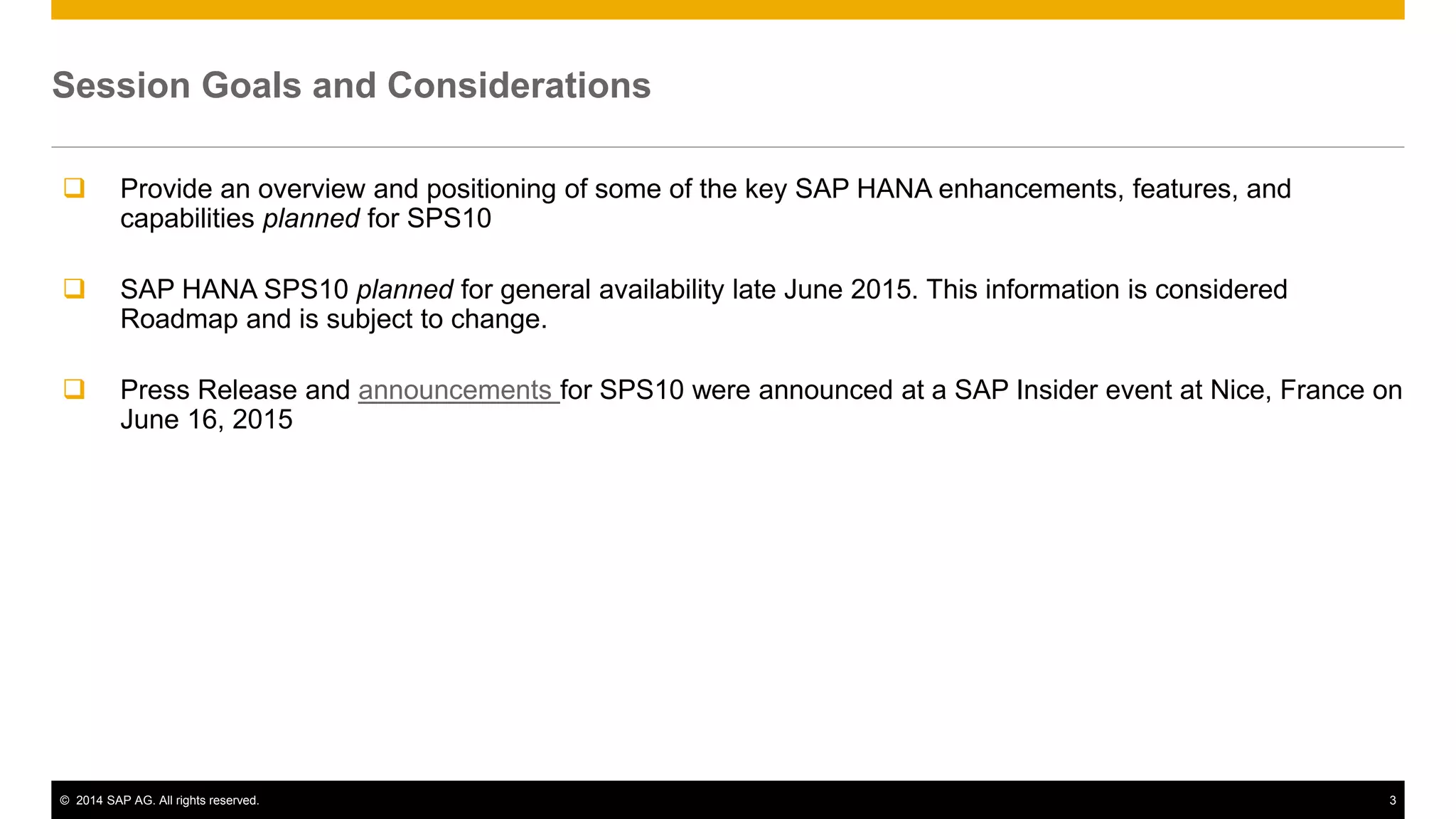 Session Goals and Considerations

❑ Provide an overview and positioning of some of the key SAP HANA enhancements, features, and capabilities planned for SPS10

❑ SAP HANA SPS10 planned for general availability late June 2015. This information is considered Roadmap and is subject to change.

❑ Press Release and announcements for SPS10 were announced at a SAP Insider event at Nice, France on June 16, 2015

© 2014 SAP AG. All rights reserved.

3